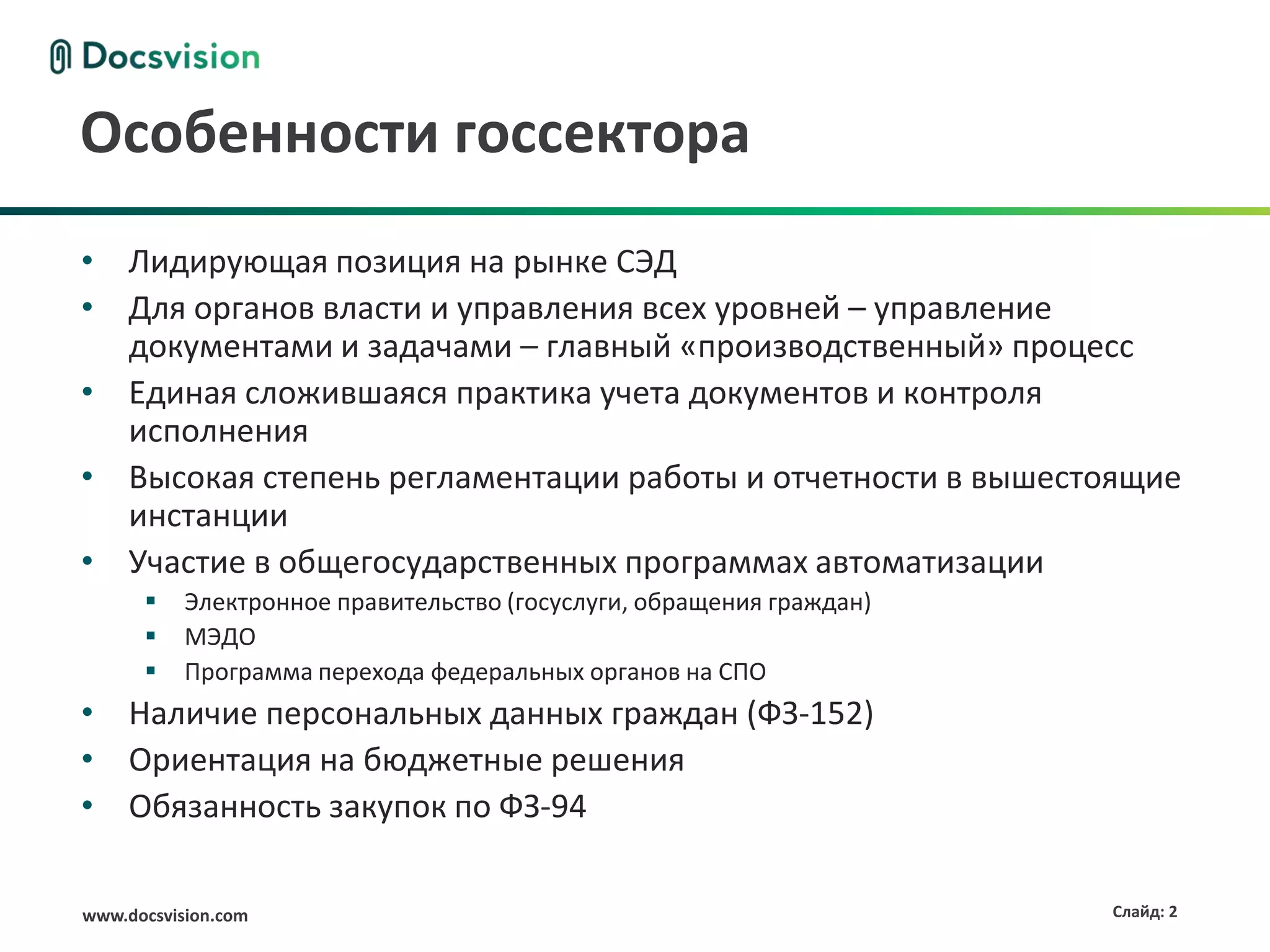 Docsvision

Особенности госсектора

• Лидирующая позиция на рынке СЭД
• Для органов власти и управления всех уровней – управление документами и задачами – главный «производственный» процесс
• Единая сложившаяся практика учета документов и контроля исполнения
• Высокая степень регламентации работы и отчетности в вышестоящие инстанции
• Участие в общегосударственных программах автоматизации
▪ Электронное правительство (госуслуги, обращения граждан)
▪ МЭДО
▪ Программа перехода федеральных органов на СПО
• Наличие персональных данных граждан (ФЗ-152)
• Ориентация на бюджетные решения
• Обязанность закупок по ФЗ-94

www.docsvision.com

Слайд: 2